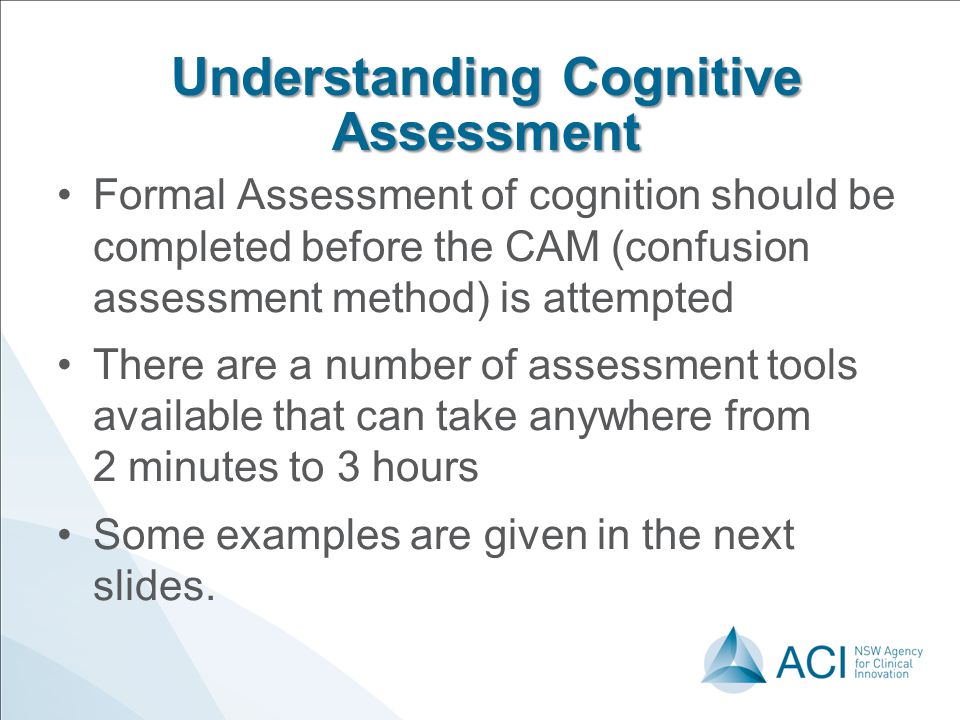 Understanding Cognitive Assessment

• Formal Assessment of cognition should be completed before the CAM (confusion assessment method) is attempted

• There are a number of assessment tools available that can take anywhere from 2 minutes to 3 hours

• Some examples are given in the next slides.

ACI NSW Agency for Clinical Innovation